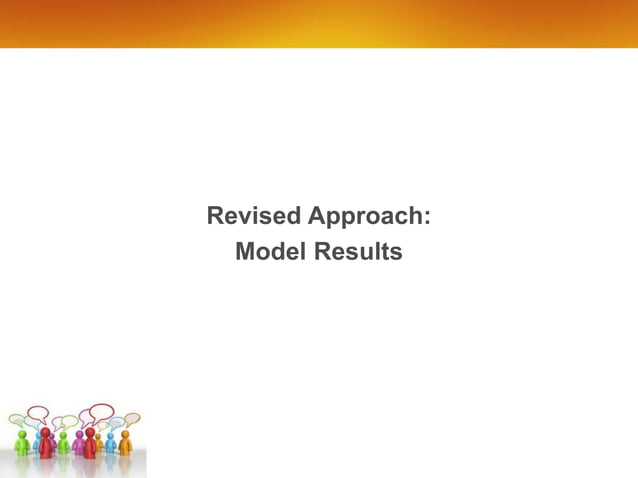 Revised Approach:
Model Results